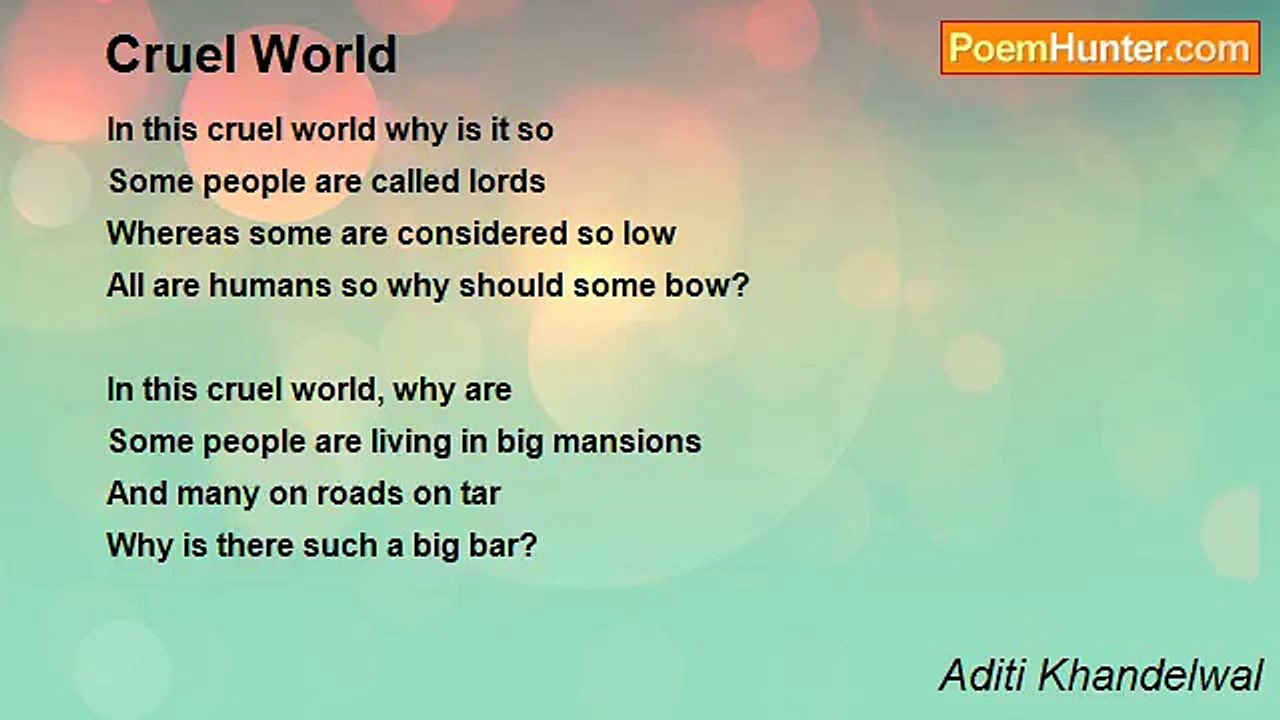 Cruel World

PoemHunter.com

In this cruel world why is it so
Some people are called lords
Whereas some are considered so low
All are humans so why should some bow?

In this cruel world, why are
Some people are living in big mansions
And many on roads on tar
Why is there such a big bar?

Aditi Khandelwal